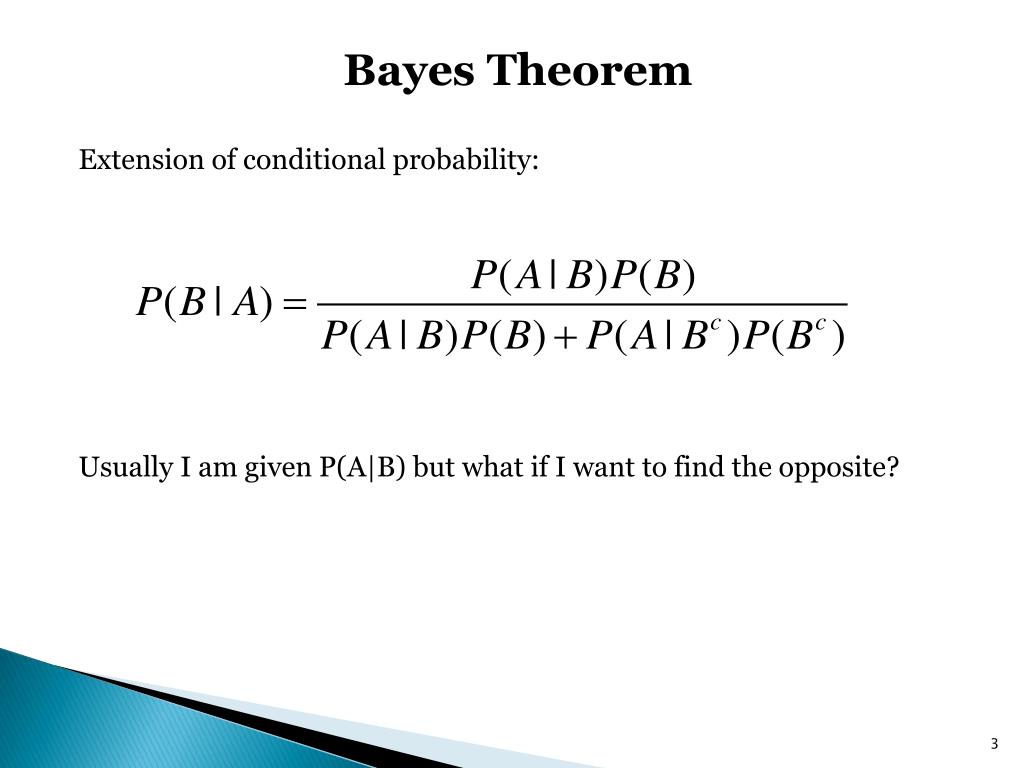 Bayes Theorem

Extension of conditional probability:

$P(B|A) = \frac{P(A|B)P(B)}{P(A|B)P(B) + P(A|B^c)P(B^c)}$

Usually I am given P(A|B) but what if I want to find the opposite?

3